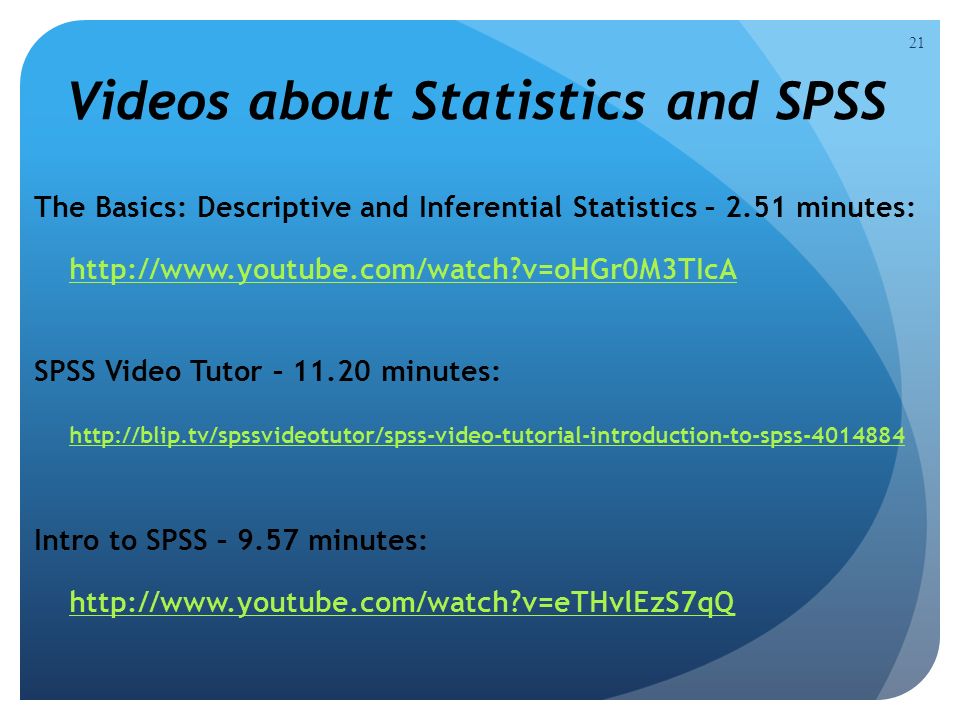 21

Videos about Statistics and SPSS

The Basics: Descriptive and Inferential Statistics – 2.51 minutes:

http://www.youtube.com/watch?v=oHGr0M3TIcA

SPSS Video Tutor – 11.20 minutes:

http://blip.tv/spssvideotutor/spss-video-tutorial-introduction-to-spss-4014884

Intro to SPSS – 9.57 minutes:

http://www.youtube.com/watch?v=eTHvlEzS7qQ